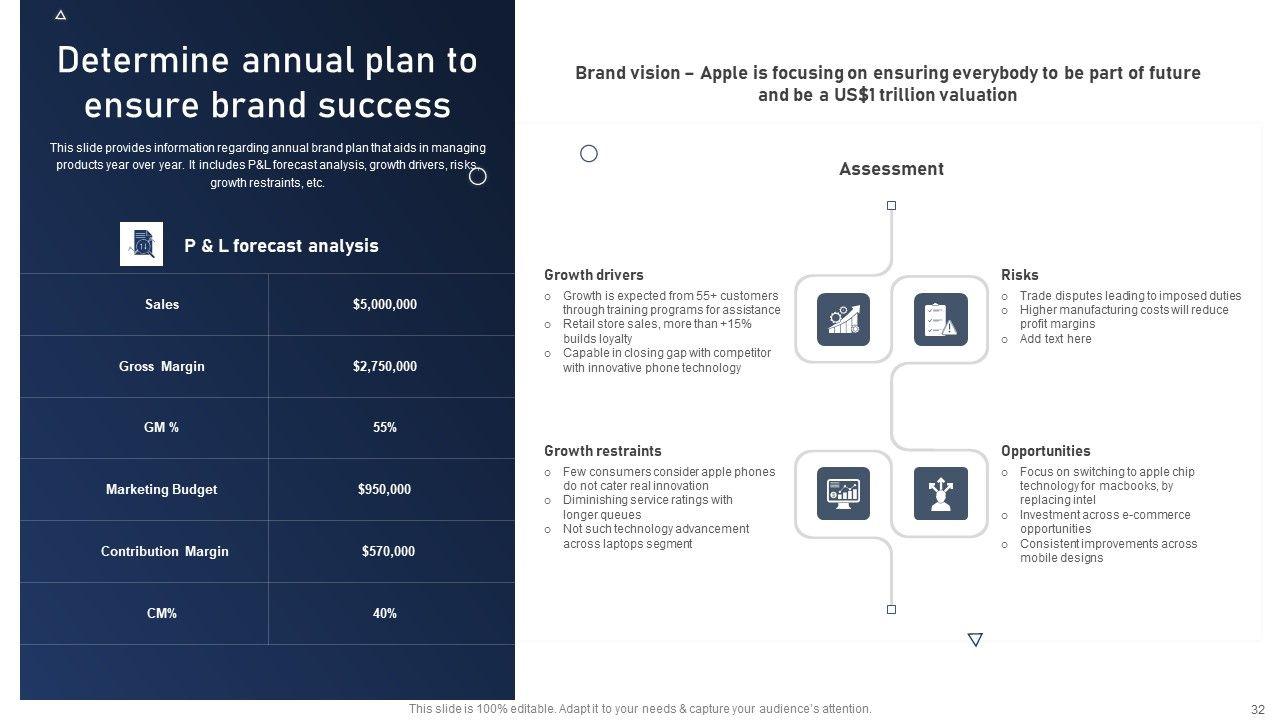 Determine annual plan to ensure brand success

This slide provides information regarding annual brand plan that aids in managing products year over year. It includes P&L forecast analysis, growth drivers, risks, growth restraints, etc.

P & L forecast analysis

| Sales | $5,000,000 |
|---|---|
| Gross Margin | $2,750,000 |
| GM % | 55% |
| Marketing Budget | $950,000 |
| Contribution Margin | $570,000 |
| CM% | 40% |

Brand vision – Apple is focusing on ensuring everybody to be part of future and be a US$1 trillion valuation

Assessment

Growth drivers
○ Growth is expected from 55+ customers through training programs for assistance
○ Retail store sales, more than +15% builds loyalty
○ Capable in closing gap with competitor with innovative phone technology

Risks
○ Trade disputes leading to imposed duties
○ Higher manufacturing costs will reduce profit margins
○ Add text here

Growth restraints
○ Few consumers consider apple phones do not cater real innovation
○ Diminishing service ratings with longer queues
○ Not such technology advancement across laptops segment

Opportunities
○ Focus on switching to apple chip technology for macbooks, by replacing intel
○ Investment across e-commerce opportunities
○ Consistent improvements across mobile designs

This slide is 100% editable. Adapt it to your needs & capture your audience's attention.

32